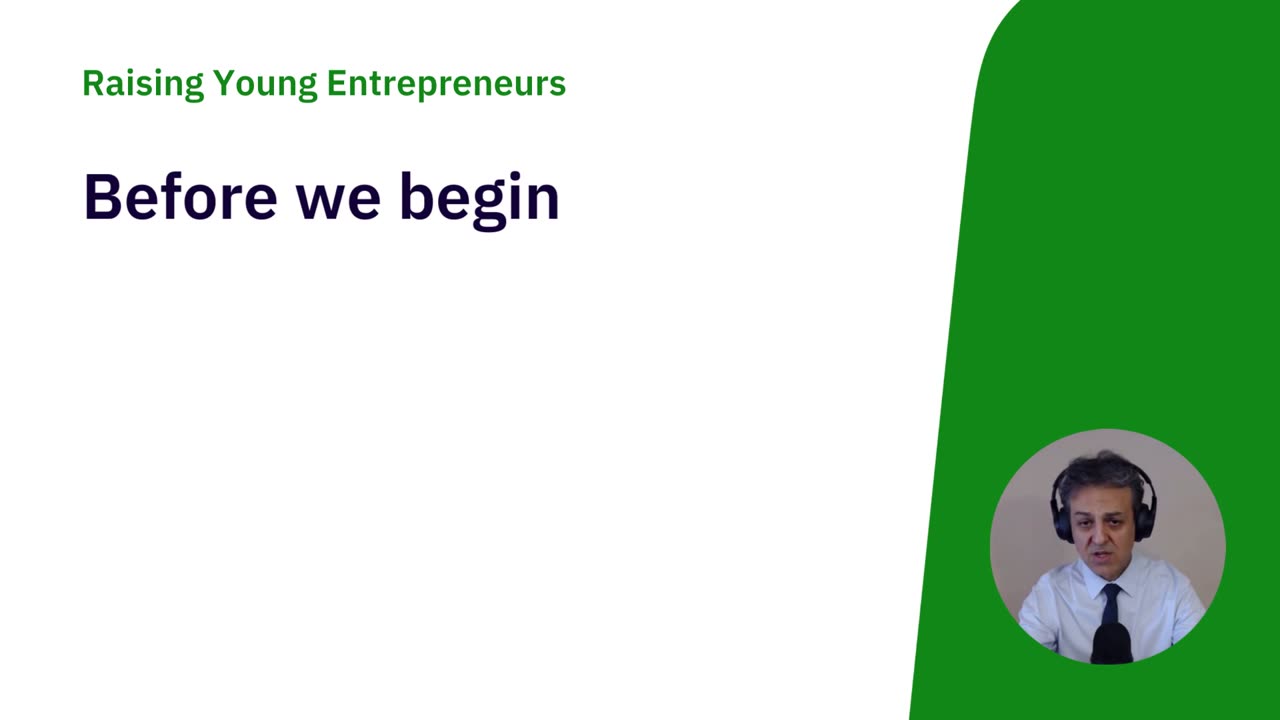 Raising Young Entrepreneurs

Before we begin